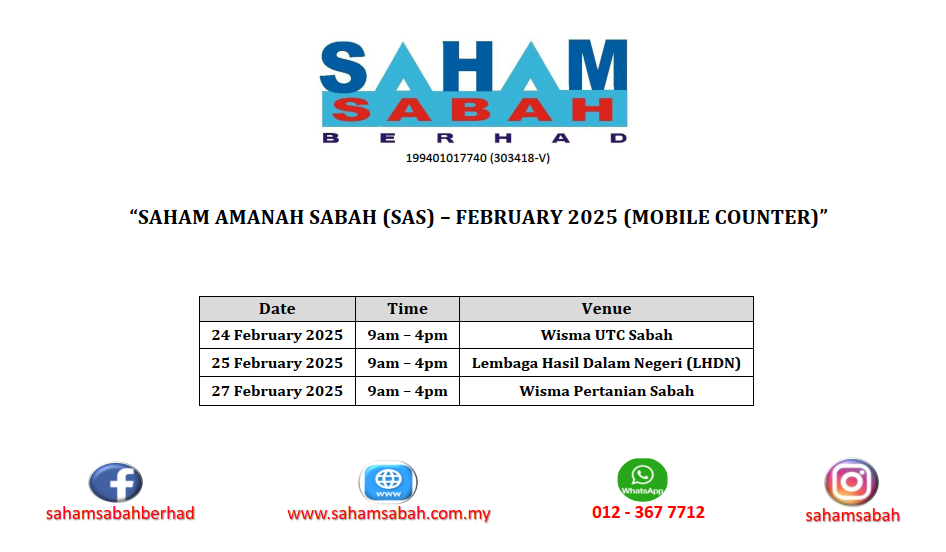 SAHAM
SABAH
BERHAD
199401017740 (303418-V)

"SAHAM AMANAH SABAH (SAS) – FEBRUARY 2025 (MOBILE COUNTER)"

| Date | Time | Venue |
|---|---|---|
| 24 February 2025 | 9am – 4pm | Wisma UTC Sabah |
| 25 February 2025 | 9am – 4pm | Lembaga Hasil Dalam Negeri (LHDN) |
| 27 February 2025 | 9am – 4pm | Wisma Pertanian Sabah |

sahamsabahberhad

www

www.sahamsabah.com.my

WhatsApp

012 - 367 7712

sahamsabah